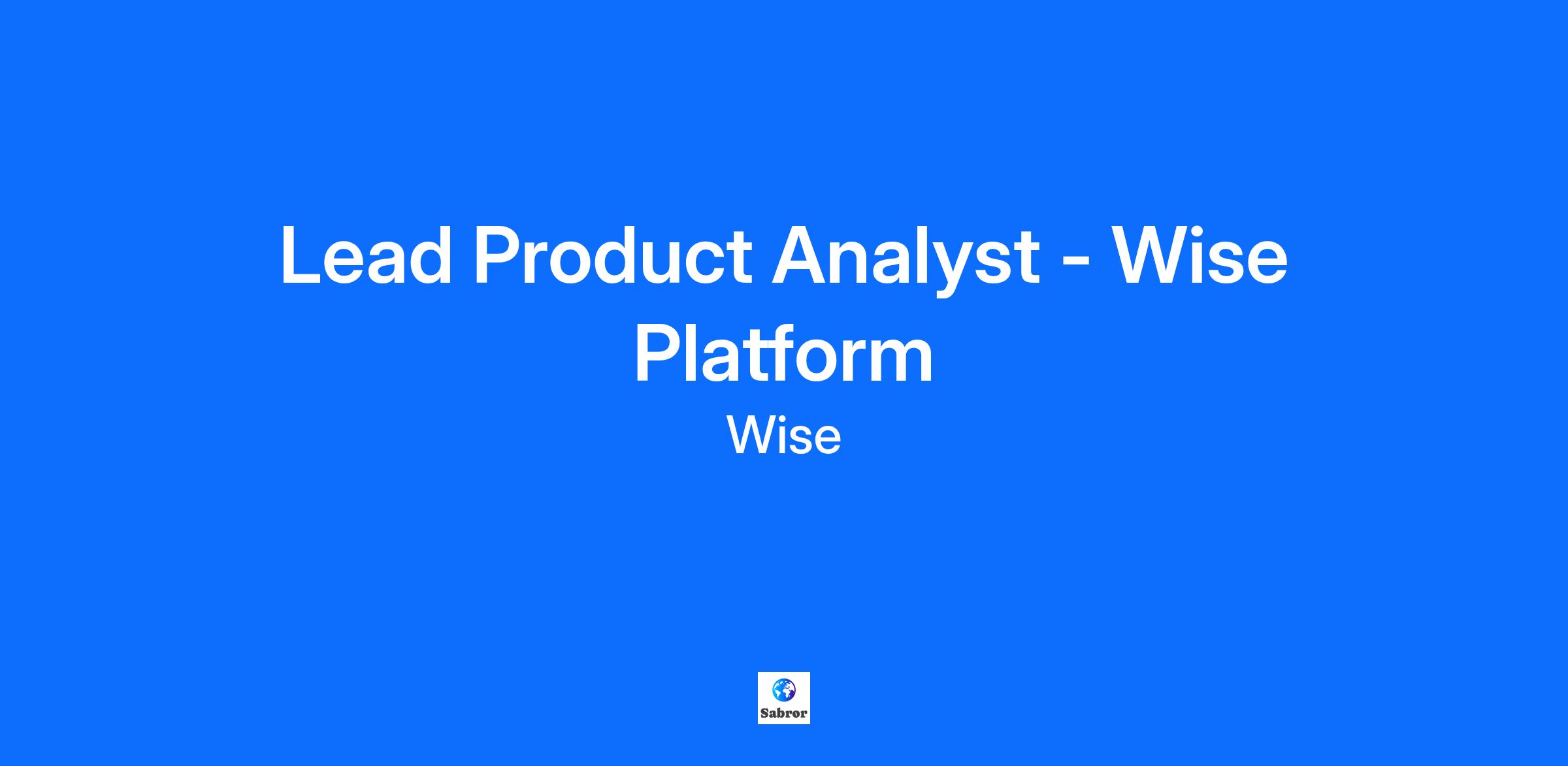 Lead Product Analyst - Wise Platform

Wise

Sabror